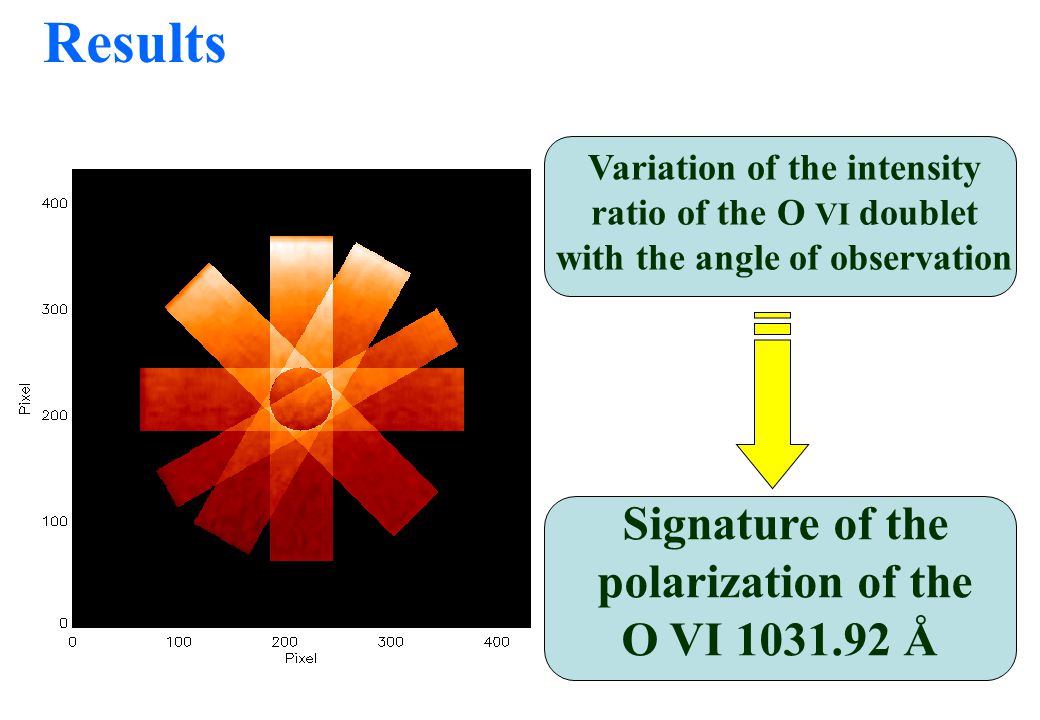 Results

400
300
200
100
0
Pixel
0 100 200 300 400
Pixel

Variation of the intensity ratio of the O VI doublet with the angle of observation

Signature of the polarization of the O VI 1031.92 Å